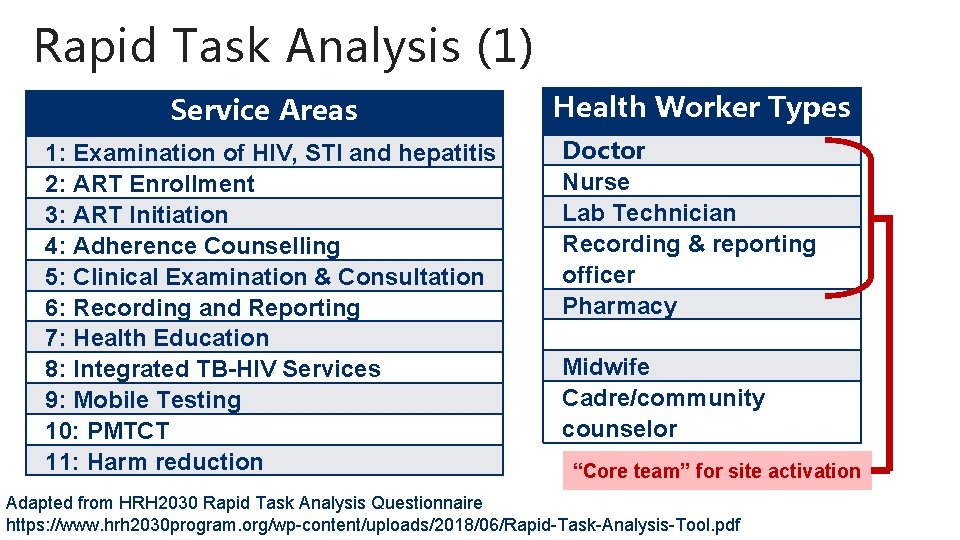 Rapid Task Analysis (1)

| Service Areas |
|---|
| 1: Examination of HIV, STI and hepatitis |
| 2: ART Enrollment |
| 3: ART Initiation |
| 4: Adherence Counselling |
| 5: Clinical Examination & Consultation |
| 6: Recording and Reporting |
| 7: Health Education |
| 8: Integrated TB-HIV Services |
| 9: Mobile Testing |
| 10: PMTCT |
| 11: Harm reduction |

| Health Worker Types |
|---|
| Doctor |
| Nurse |
| Lab Technician |
| Recording & reporting officer |
| Pharmacy |
| |
| Midwife |
| Cadre/community counselor |

"Core team" for site activation

Adapted from HRH2030 Rapid Task Analysis Questionnaire
https://www.hrh2030program.org/wp-content/uploads/2018/06/Rapid-Task-Analysis-Tool.pdf